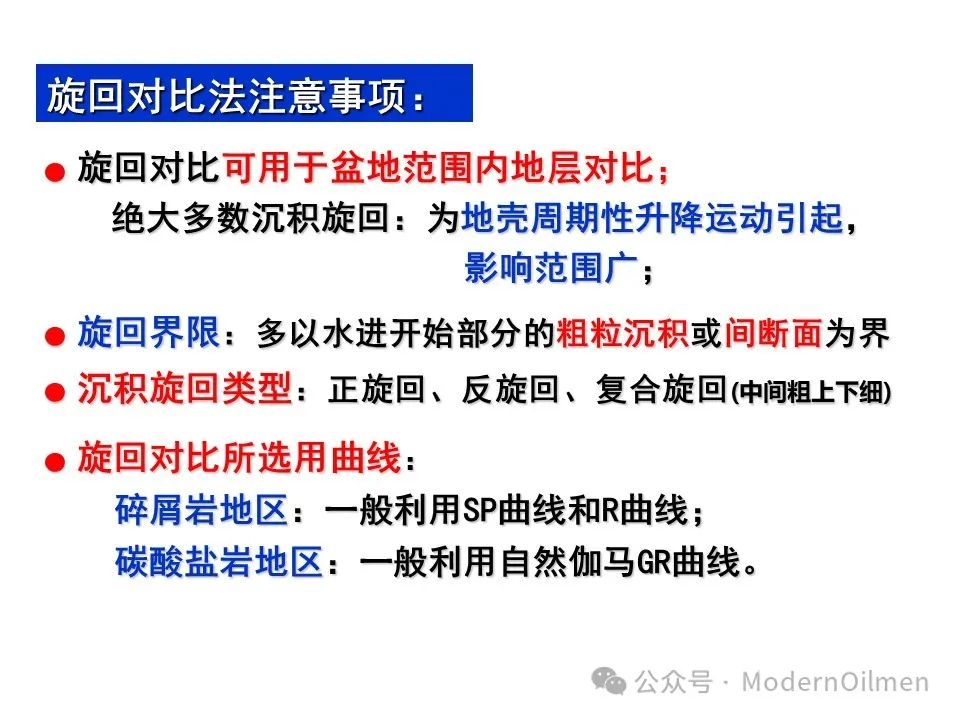 旋回对比法注意事项：

● 旋回对比可用于盆地范围内地层对比；
绝大多数沉积旋回：为地壳周期性升降运动引起，影响范围广；

● 旋回界限：多以水进开始部分的粗粒沉积或间断面为界

● 沉积旋回类型：正旋回、反旋回、复合旋回(中间粗上下细)

● 旋回对比所选用曲线：
碎屑岩地区：一般利用SP曲线和R曲线；
碳酸盐岩地区：一般利用自然伽马GR曲线。

公众号 · ModernOilmen